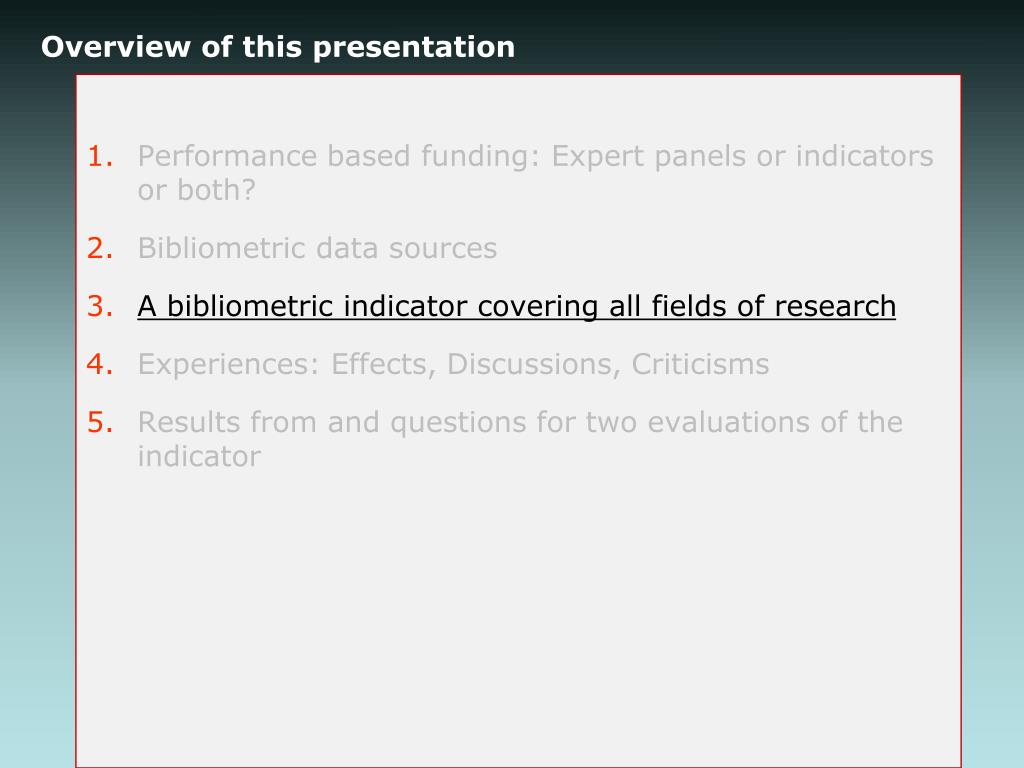 Overview of this presentation

1. Performance based funding: Expert panels or indicators or both?
2. Bibliometric data sources
3. A bibliometric indicator covering all fields of research
4. Experiences: Effects, Discussions, Criticisms
5. Results from and questions for two evaluations of the indicator